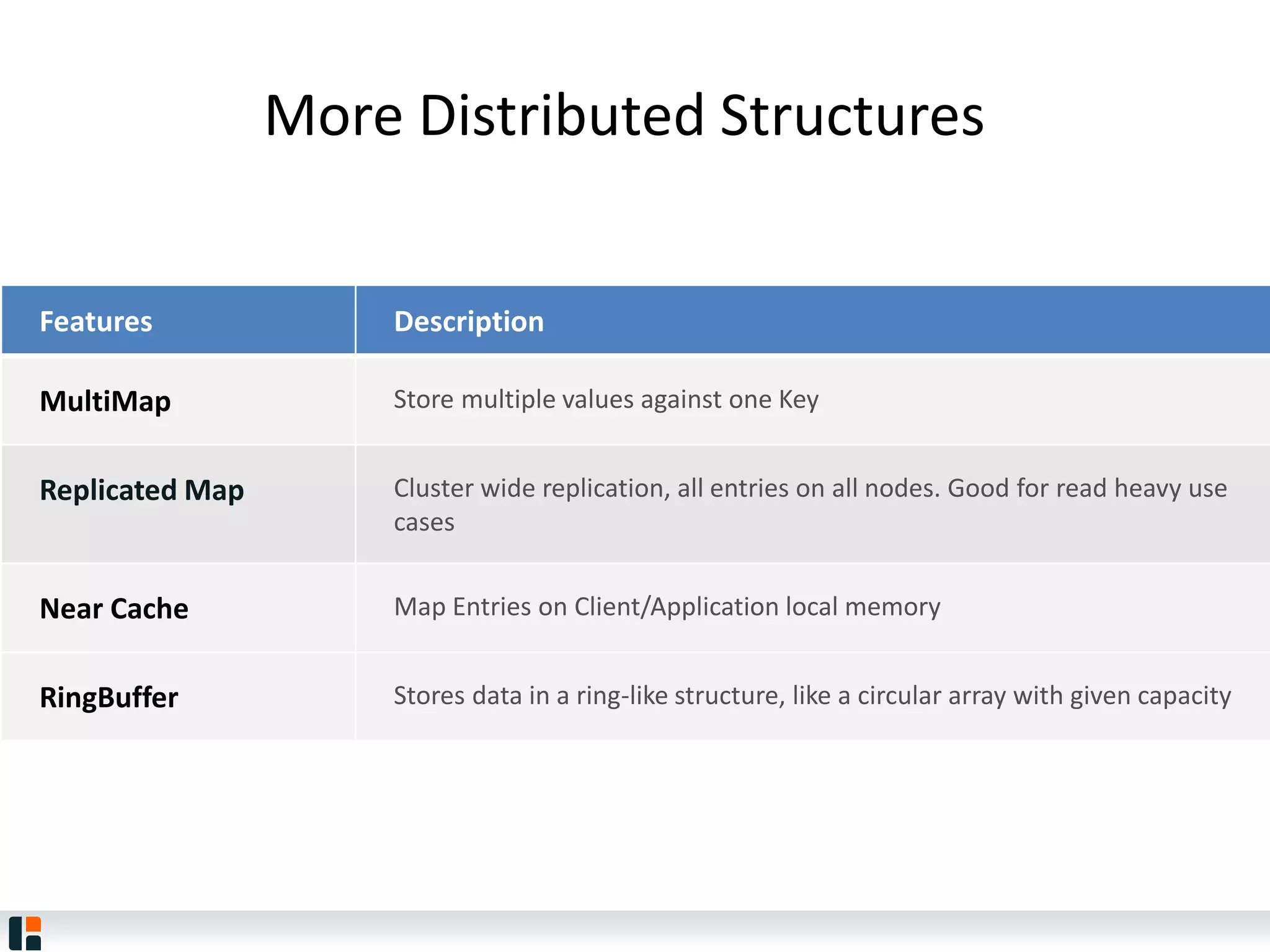 More Distributed Structures

| Features | Description |
|---|---|
| MultiMap | Store multiple values against one Key |
| Replicated Map | Cluster wide replication, all entries on all nodes. Good for read heavy use cases |
| Near Cache | Map Entries on Client/Application local memory |
| RingBuffer | Stores data in a ring-like structure, like a circular array with given capacity |